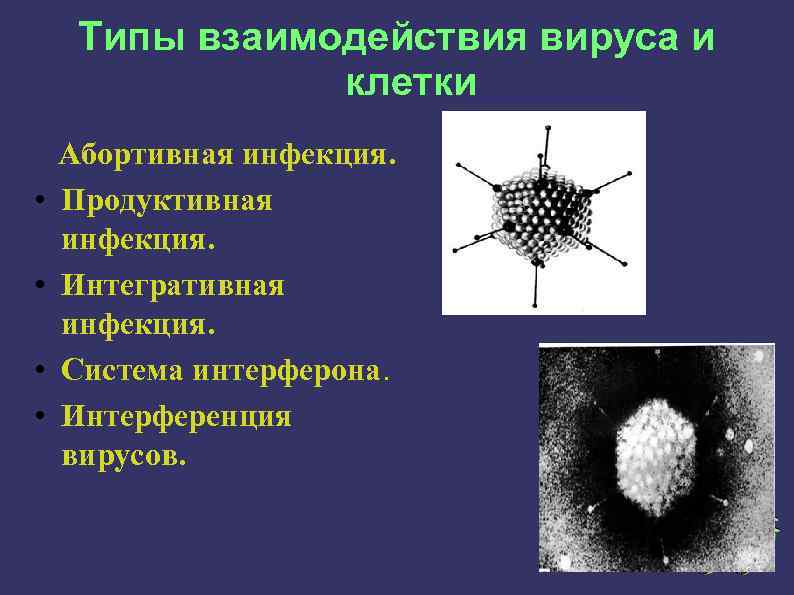 Типы взаимодействия вируса и клетки

Абортивная инфекция.

• Продуктивная инфекция.
• Интегративная инфекция.
• Система интерферона.
• Интерференция вирусов.